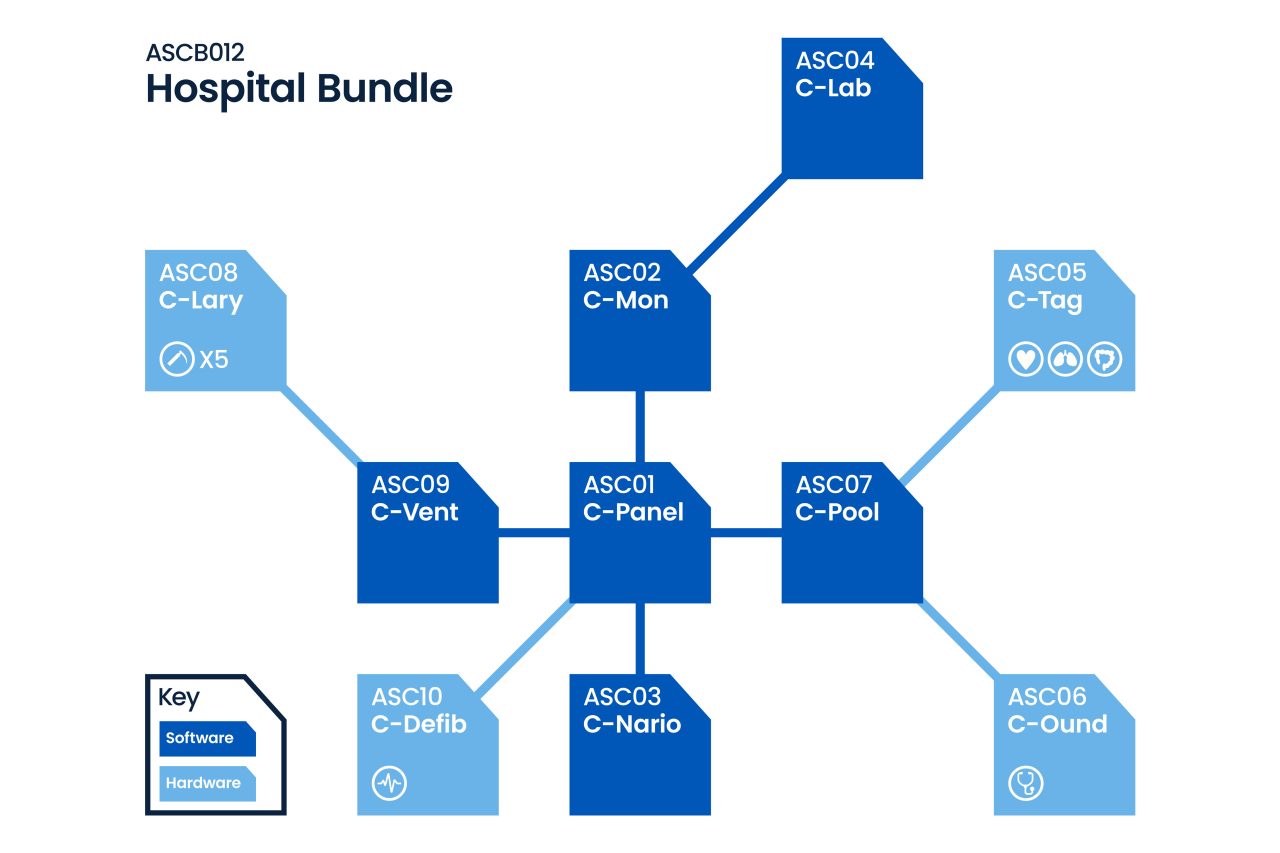 ASCB012
Hospital Bundle

ASC04
C-Lab

ASC08
C-Lary
X5

ASC02
C-Mon

ASC05
C-Tag

ASC09
C-Vent

ASC01
C-Panel

ASC07
C-Pool

Key
Software
Hardware

ASC10
C-Defib

ASC03
C-Nario

ASC06
C-Ound